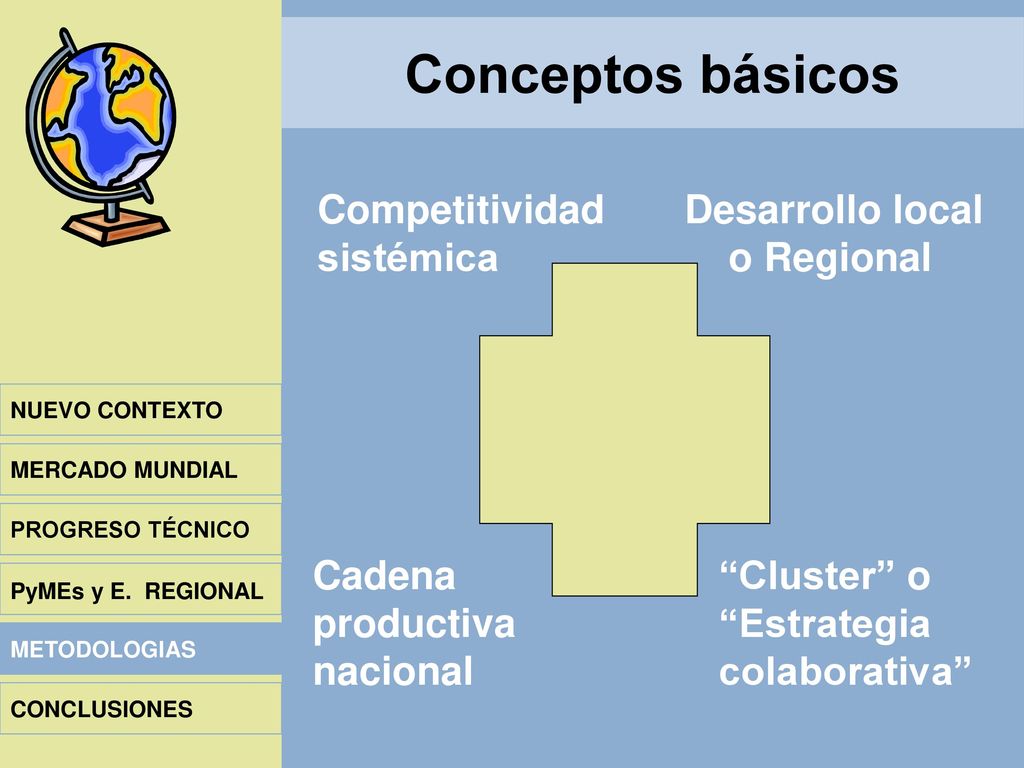 Conceptos básicos

Competitividad sistémica

Desarrollo local o Regional

Cadena productiva nacional

“Cluster” o “Estrategia colaborativa”

NUEVO CONTEXTO

MERCADO MUNDIAL

PROGRESO TÉCNICO

PyMEs y E. REGIONAL

METODOLOGIAS

CONCLUSIONES